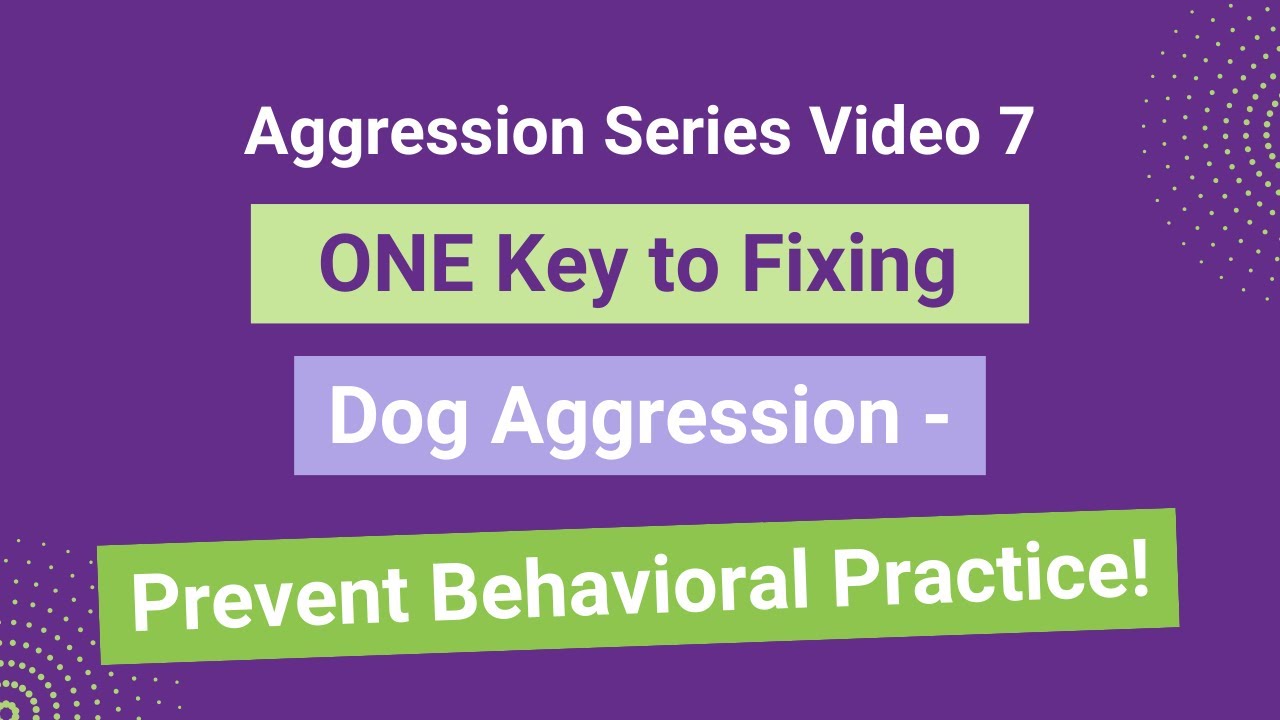 Aggression Series Video 7

ONE Key to Fixing

Dog Aggression -

Prevent Behavioral Practice!